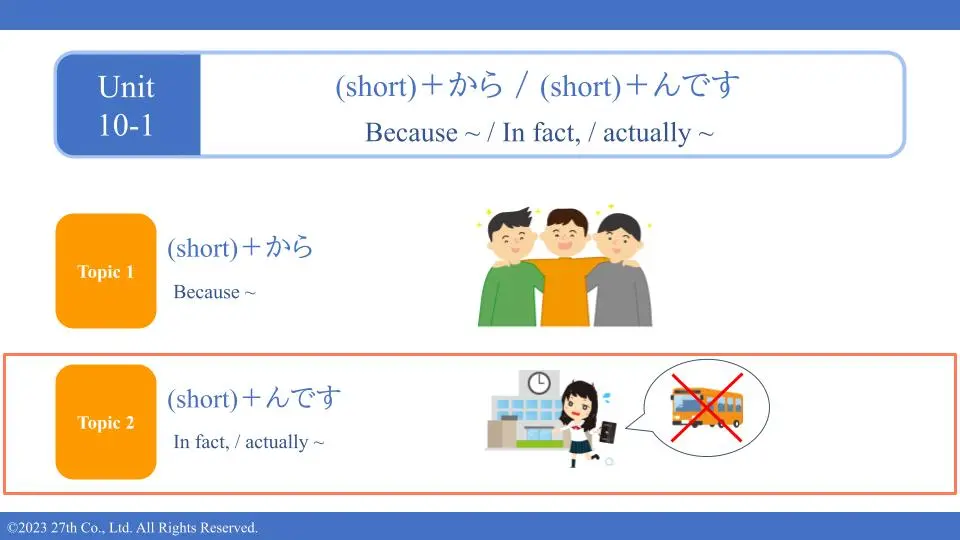 Unit 10-1

(short)＋から / (short)＋んです

Because ~ / In fact, / actually ~

Topic 1

(short)＋から

Because ~

Topic 2

(short)＋んです

In fact, / actually ~

©2023 27th Co., Ltd. All Rights Reserved.